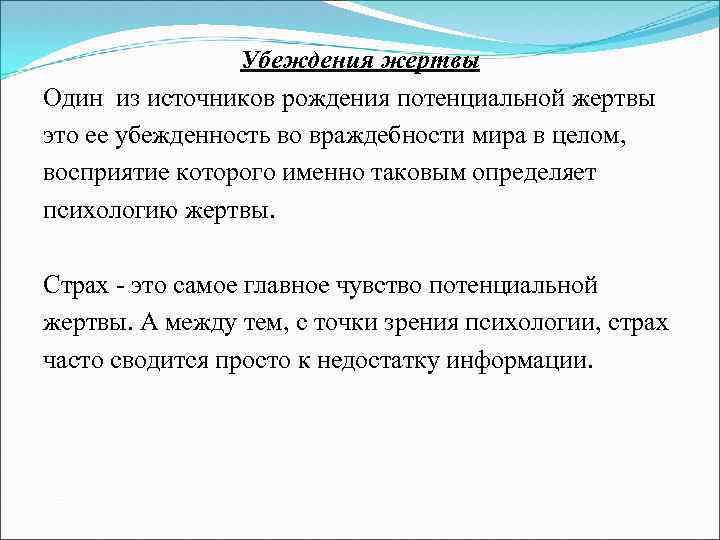 Убеждения жертвы

Один из источников рождения потенциальной жертвы это ее убежденность во враждебности мира в целом, восприятие которого именно таковым определяет психологию жертвы.

Страх - это самое главное чувство потенциальной жертвы. А между тем, с точки зрения психологии, страх часто сводится просто к недостатку информации.